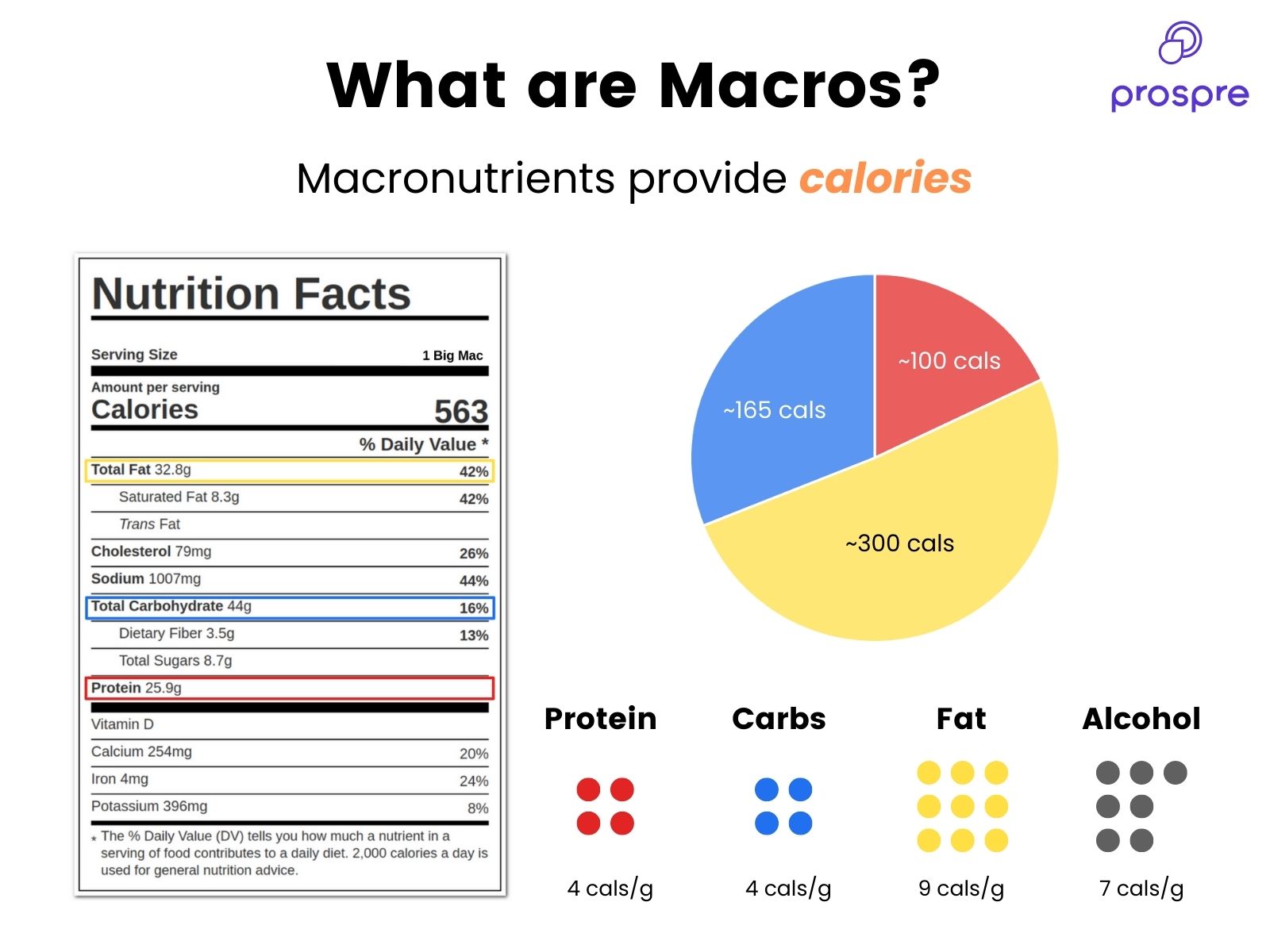 What are Macros?

prospre

Macronutrients provide calories

Nutrition Facts

Serving Size 1 Big Mac

Amount per serving
Calories 563

% Daily Value *

| | |
|---|---|
| Total Fat 32.8g | 42% |
| Saturated Fat 8.3g | 42% |
| Trans Fat | |
| Cholesterol 79mg | 26% |
| Sodium 1007mg | 44% |
| Total Carbohydrate 44g | 16% |
| Dietary Fiber 3.5g | 13% |
| Total Sugars 8.7g | |
| Protein 25.9g | |
| Vitamin D | |
| Calcium 254mg | 20% |
| Iron 4mg | 24% |
| Potassium 396mg | 8% |

* The % Daily Value (DV) tells you how much a nutrient in a serving of food contributes to a daily diet. 2,000 calories a day is used for general nutrition advice.

~165 cals
~100 cals
~300 cals

Protein
4 cals/g

Carbs
4 cals/g

Fat
9 cals/g

Alcohol
7 cals/g